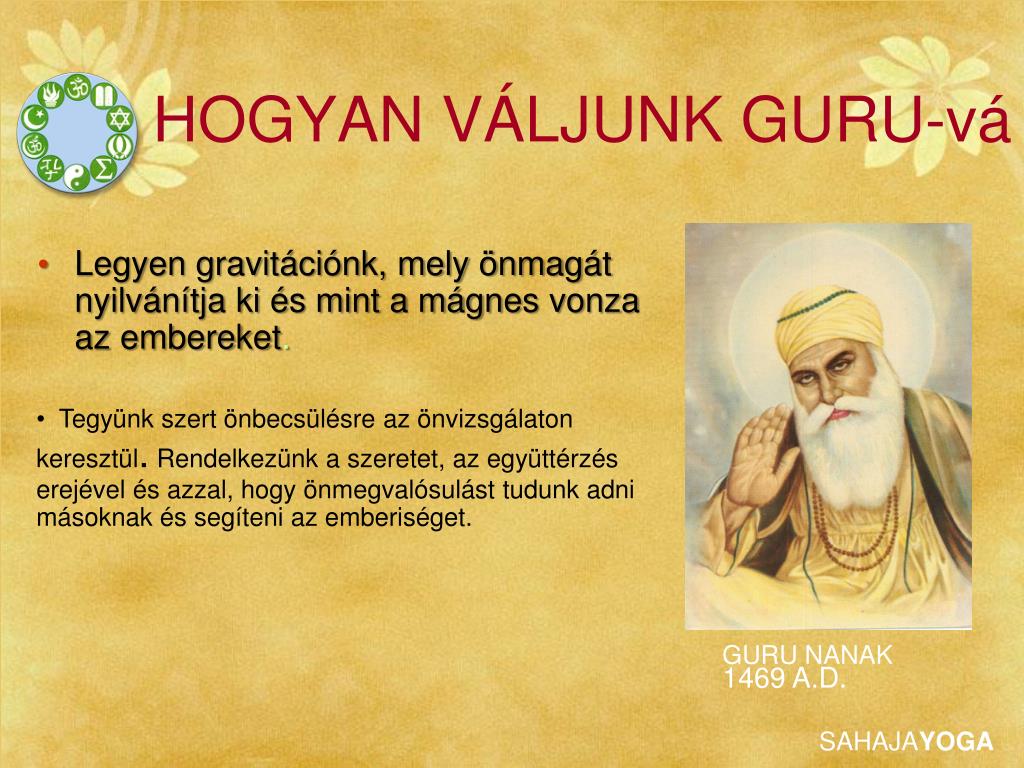 HOGYAN VÁLJUNK GURU-vá

• Legyen gravitációnk, mely önmagát nyilvánítja ki és mint a mágnes vonza az embereket.

• Tegyünk szert önbecsülésre az önvizsgálaton keresztül. Rendelkezünk a szeretet, az együttérzés erejével és azzal, hogy önmegvalósulást tudunk adni másoknak és segíteni az emberiséget.

GURU NANAK
1469 A.D.

SAHAJAYOGA